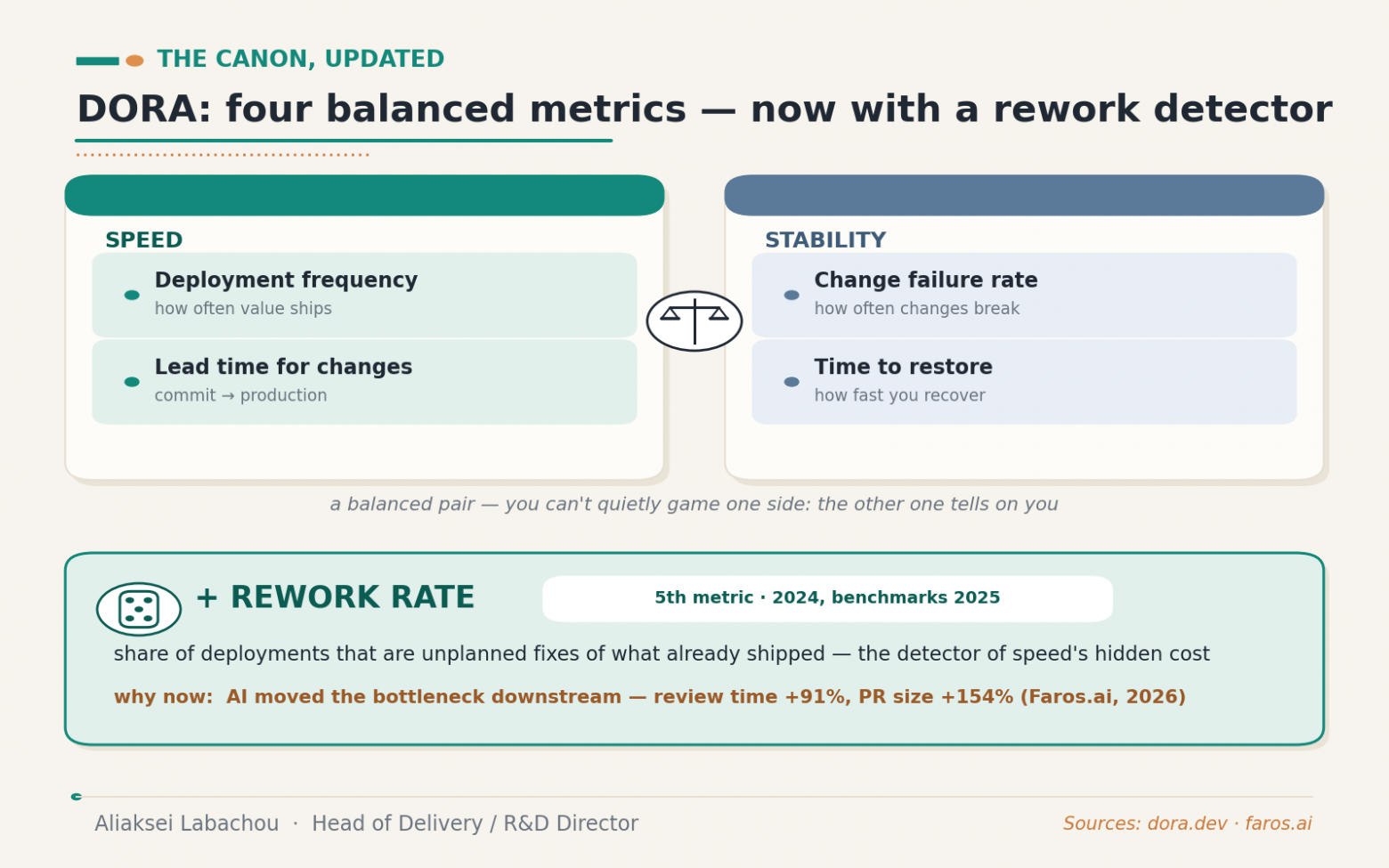 THE CANON, UPDATED

DORA: four balanced metrics — now with a rework detector

SPEED

Deployment frequency
how often value ships

Lead time for changes
commit → production

STABILITY

Change failure rate
how often changes break

Time to restore
how fast you recover

a balanced pair — you can't quietly game one side: the other one tells on you

+ REWORK RATE

5th metric · 2024, benchmarks 2025

share of deployments that are unplanned fixes of what already shipped — the detector of speed's hidden cost

why now: AI moved the bottleneck downstream — review time +91%, PR size +154% (Faros.ai, 2026)

Aliaksei Labachou · Head of Delivery / R&D Director

Sources: dora.dev · faros.ai